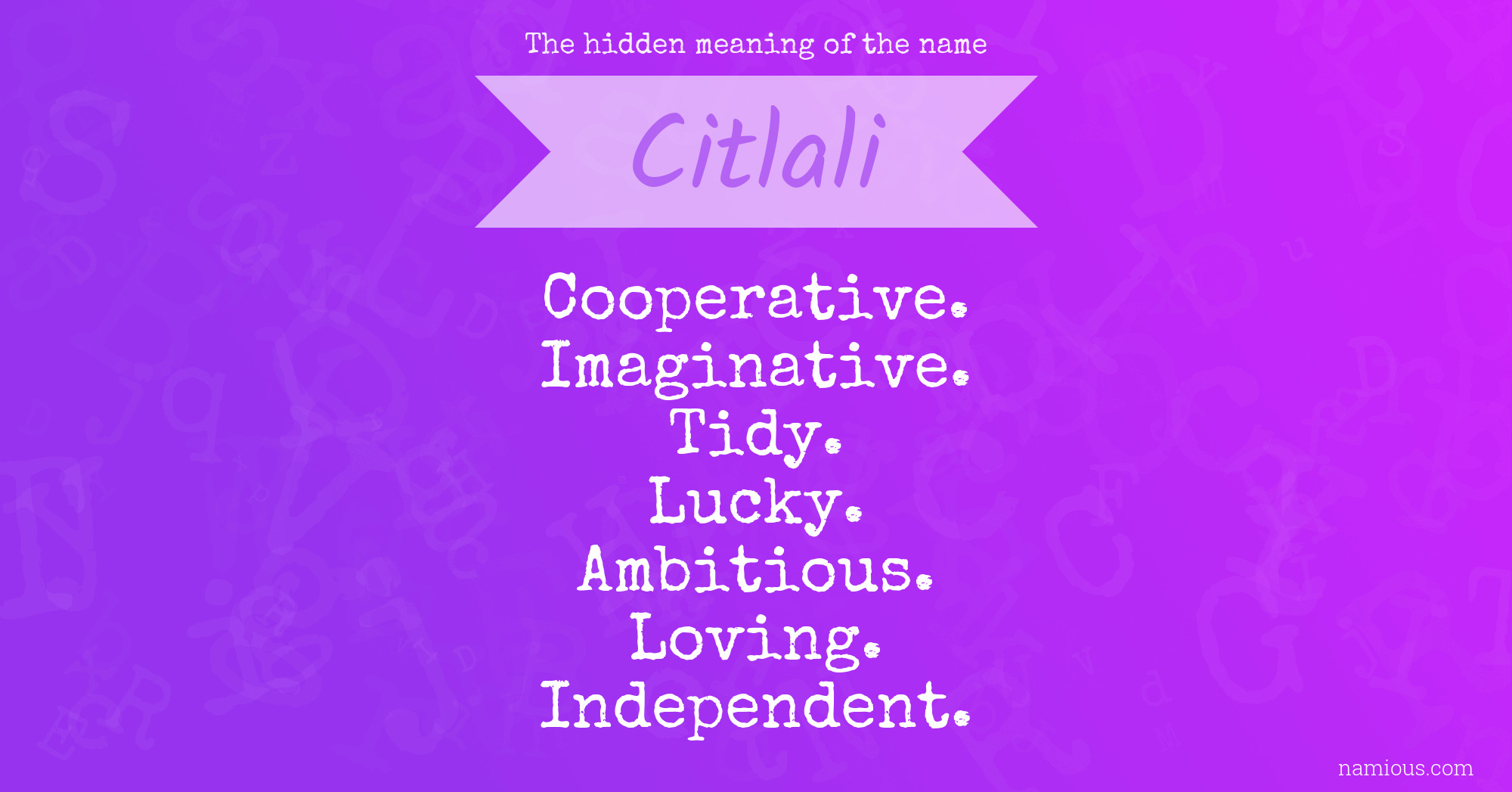 The hidden meaning of the name

Citlali

Cooperative.
Imaginative.
Tidy.
Lucky.
Ambitious.
Loving.
Independent.

namious.com